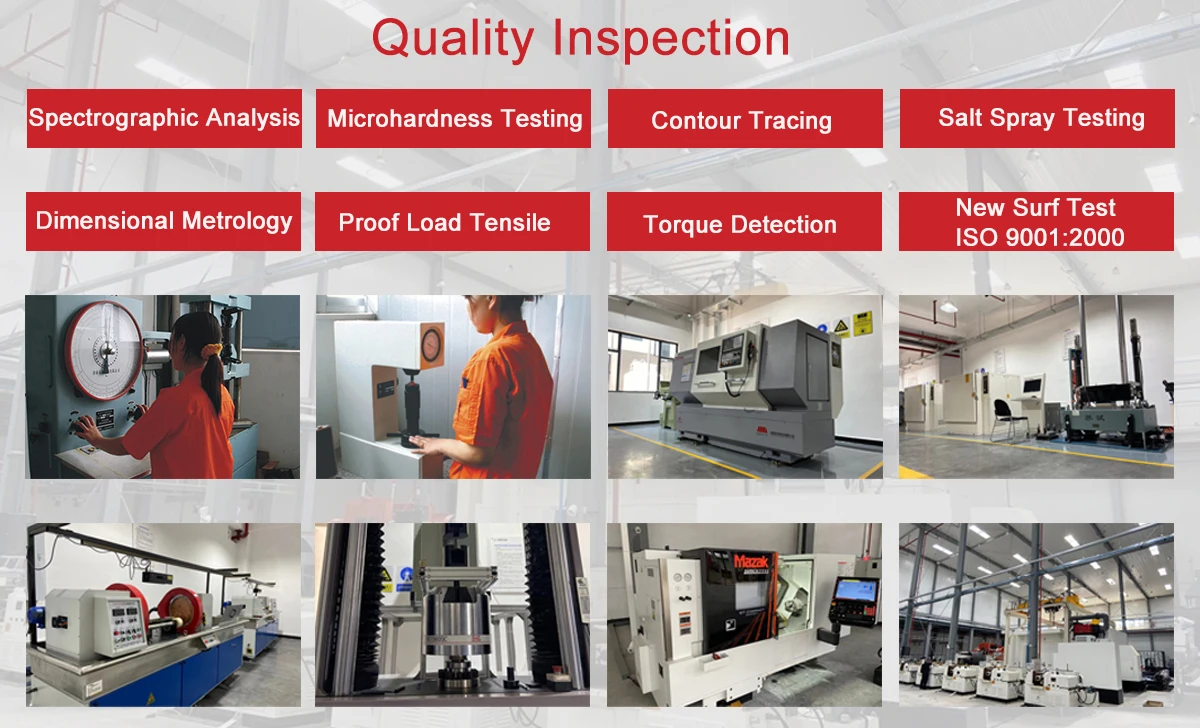 Quality Inspection

Spectrographic Analysis

Microhardness Testing

Contour Tracing

Salt Spray Testing

Dimensional Metrology

Proof Load Tensile

Torque Detection

New Surf Test
ISO 9001:2000

Mazak